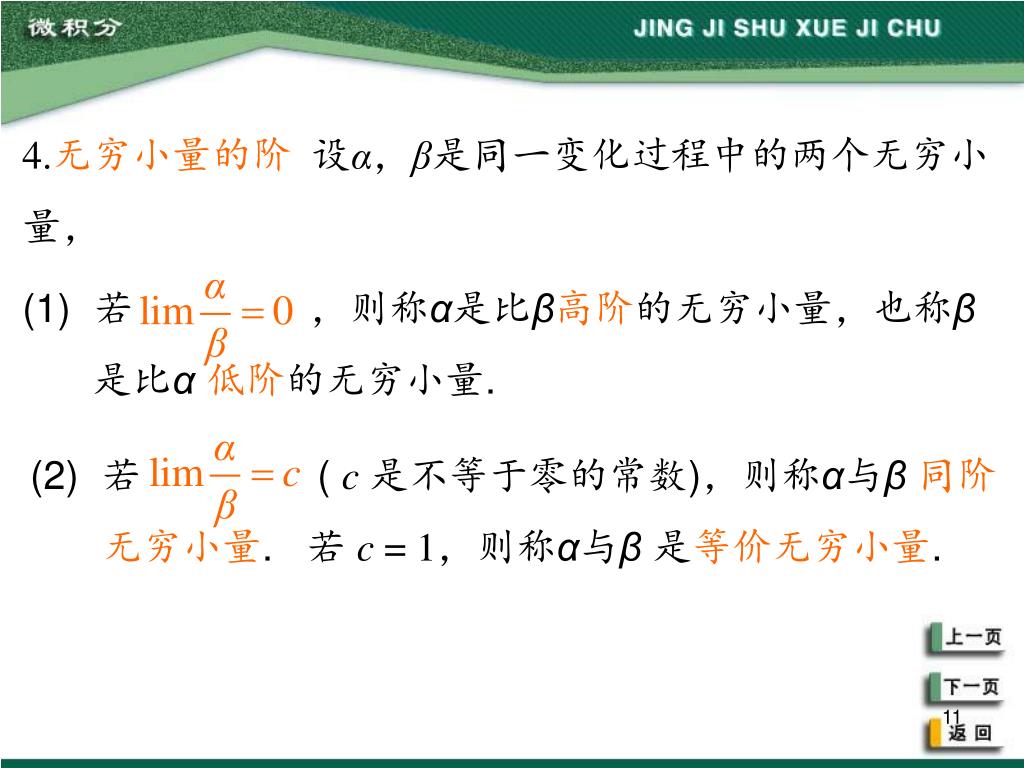 微积分

JING JI SHU XUE JI CHU

4.无穷小量的阶 设$\alpha$，$\beta$是同一变化过程中的两个无穷小量，

(1) 若 $\lim\frac{\alpha}{\beta}=0$ ，则称$\alpha$是比$\beta$高阶的无穷小量，也称$\beta$是比$\alpha$ 低阶的无穷小量.

(2) 若 $\lim\frac{\alpha}{\beta}=c$ ( $c$ 是不等于零的常数)，则称$\alpha$与$\beta$ 同阶无穷小量． 若 $c=1$，则称$\alpha$与$\beta$ 是等价无穷小量.

上一页

下一页

11

返 回